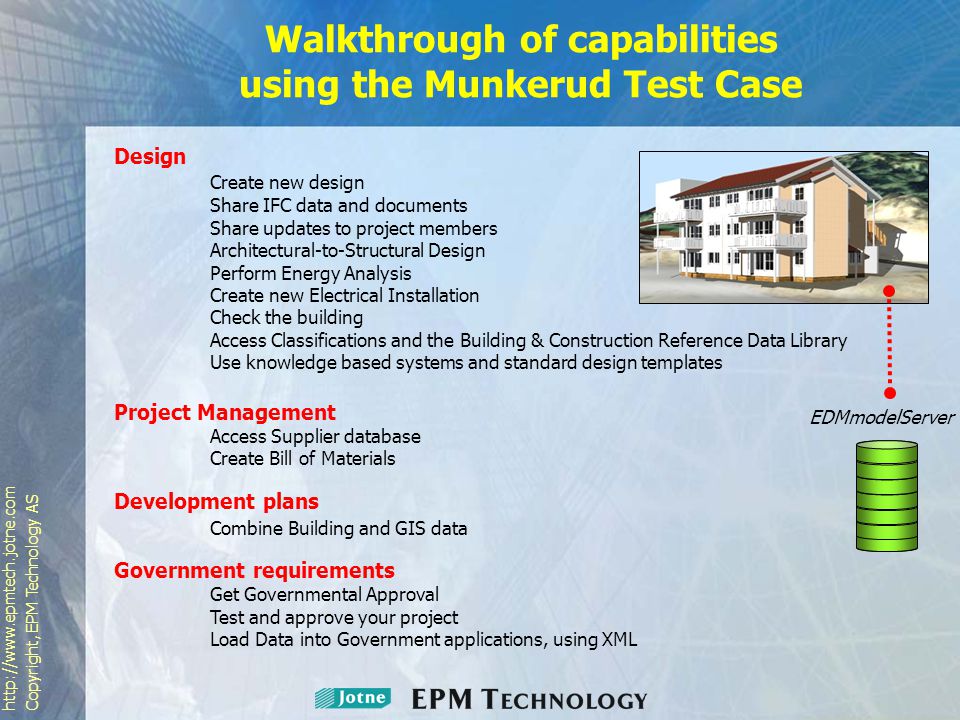 Walkthrough of capabilities
using the Munkerud Test Case

Design
Create new design
Share IFC data and documents
Share updates to project members
Architectural-to-Structural Design
Perform Energy Analysis
Create new Electrical Installation
Check the building
Access Classifications and the Building & Construction Reference Data Library
Use knowledge based systems and standard design templates

Project Management
Access Supplier database
Create Bill of Materials

Development plans
Combine Building and GIS data

Government requirements
Get Governmental Approval
Test and approve your project
Load Data into Government applications, using XML

EDMmodelServer

http://www.epmtech.jotne.com
Copyright, EPM Technology AS

Jotne EPM TECHNOLOGY